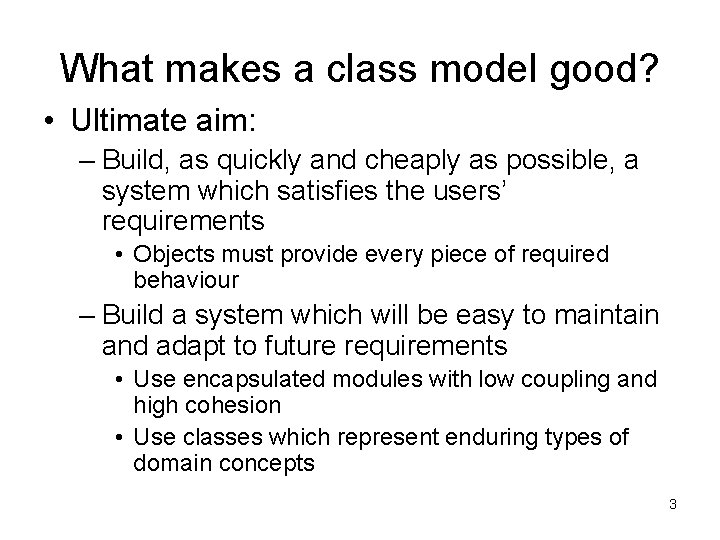 What makes a class model good?

• Ultimate aim:
  – Build, as quickly and cheaply as possible, a system which satisfies the users' requirements
    • Objects must provide every piece of required behaviour
  – Build a system which will be easy to maintain and adapt to future requirements
    • Use encapsulated modules with low coupling and high cohesion
    • Use classes which represent enduring types of domain concepts

3